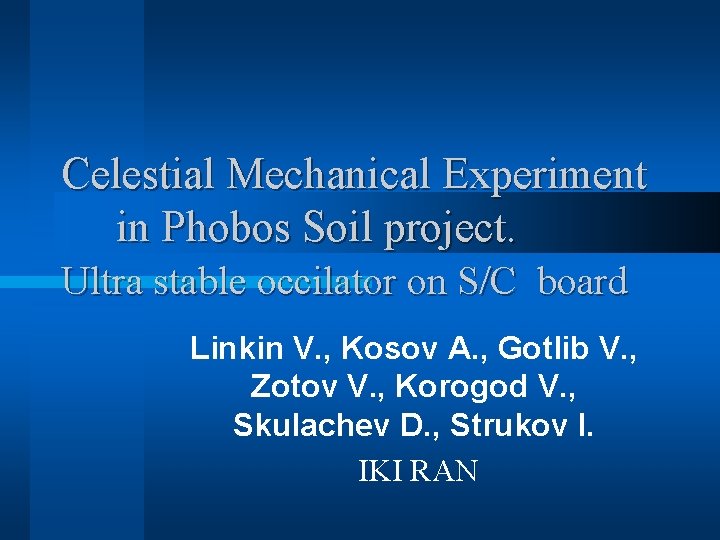 Celestial Mechanical Experiment in Phobos Soil project.
Ultra stable occilator on S/C board

Linkin V., Kosov A., Gotlib V., Zotov V., Korogod V., Skulachev D., Strukov I.
IKI RAN